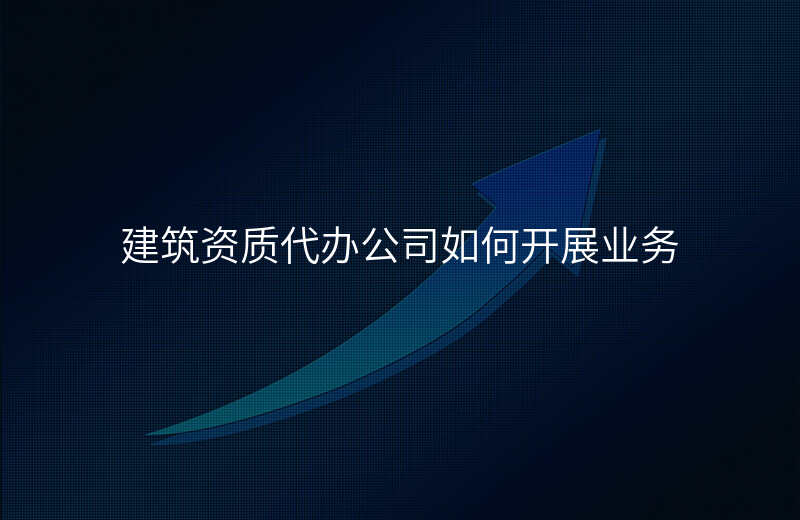 建筑资质代办公司如何开展业务